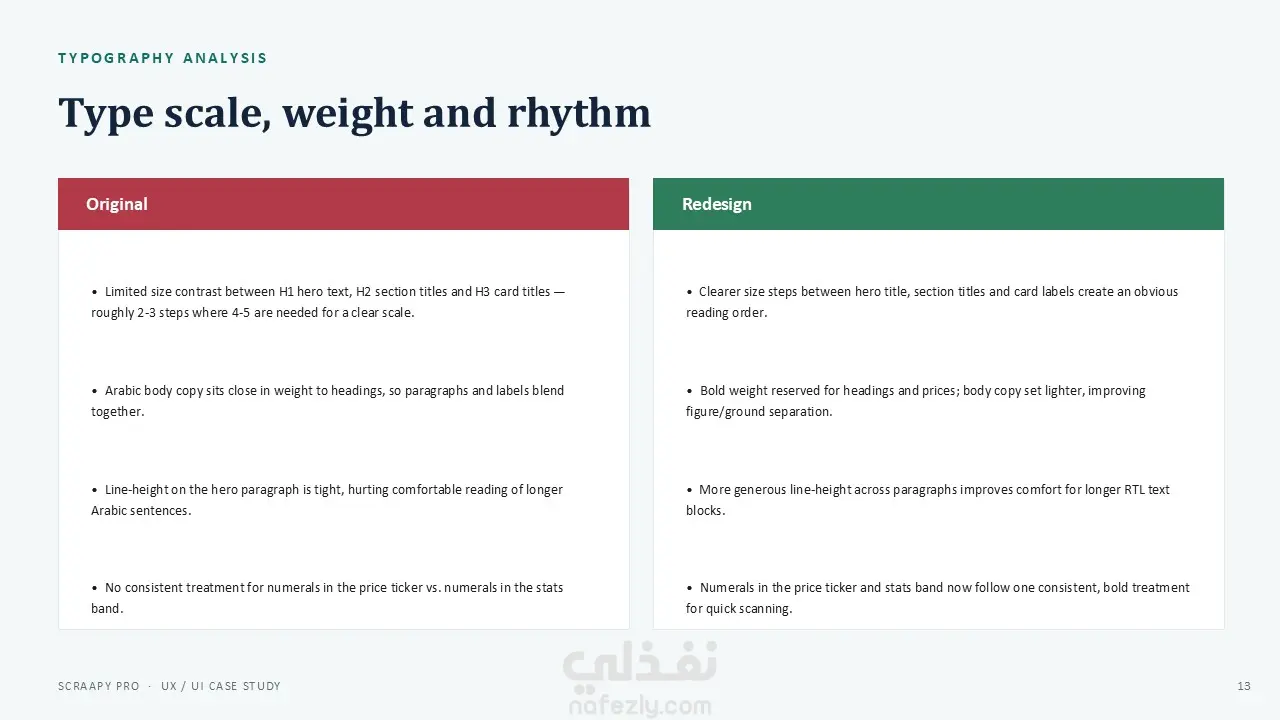 TYPOGRAPHY ANALYSIS

Type scale, weight and rhythm

Original

• Limited size contrast between H1 hero text, H2 section titles and H3 card titles — roughly 2-3 steps where 4-5 are needed for a clear scale.

• Arabic body copy sits close in weight to headings, so paragraphs and labels blend together.

• Line-height on the hero paragraph is tight, hurting comfortable reading of longer Arabic sentences.

• No consistent treatment for numerals in the price ticker vs. numerals in the stats band.

Redesign

• Clearer size steps between hero title, section titles and card labels create an obvious reading order.

• Bold weight reserved for headings and prices; body copy set lighter, improving figure/ground separation.

• More generous line-height across paragraphs improves comfort for longer RTL text blocks.

• Numerals in the price ticker and stats band now follow one consistent, bold treatment for quick scanning.

SCRAAPY PRO · UX / UI CASE STUDY

نفذلي
nafezly.com

13